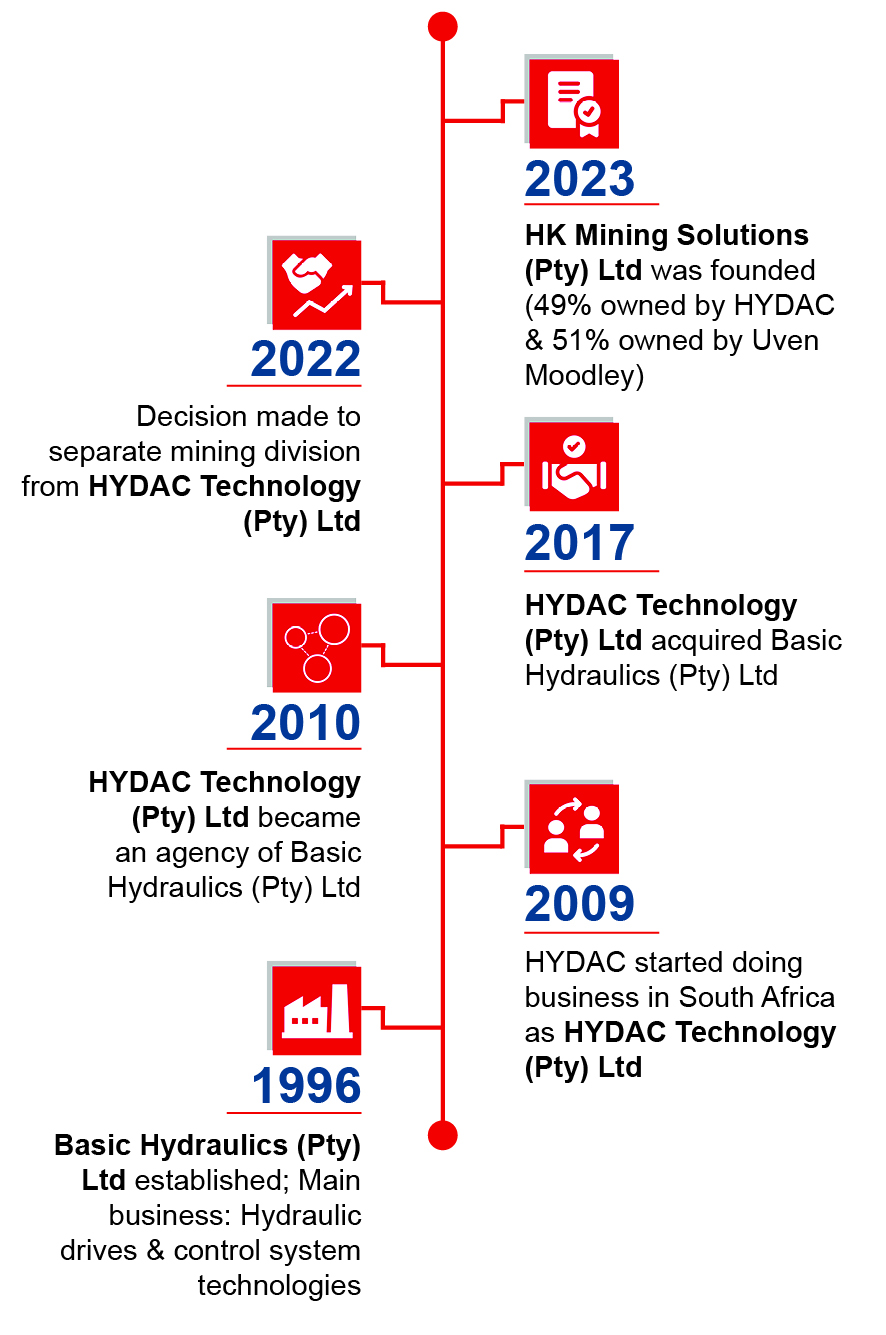 2023

HK Mining Solutions (Pty) Ltd was founded (49% owned by HYDAC & 51% owned by Uven Moodley)

2022

Decision made to separate mining division from HYDAC Technology (Pty) Ltd

2017

HYDAC Technology (Pty) Ltd acquired Basic Hydraulics (Pty) Ltd

2010

HYDAC Technology (Pty) Ltd became an agency of Basic Hydraulics (Pty) Ltd

2009

HYDAC started doing business in South Africa as HYDAC Technology (Pty) Ltd

1996

Basic Hydraulics (Pty) Ltd established; Main business: Hydraulic drives & control system technologies